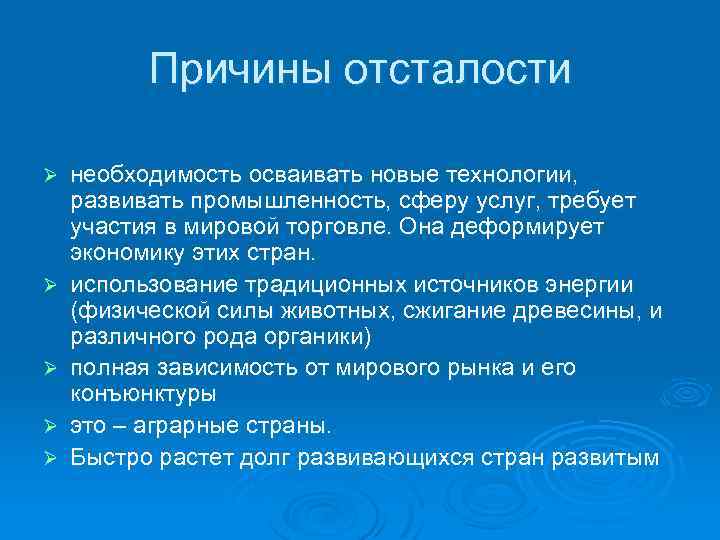 Причины отсталости

➢ необходимость осваивать новые технологии, развивать промышленность, сферу услуг, требует участия в мировой торговле. Она деформирует экономику этих стран.

➢ использование традиционных источников энергии (физической силы животных, сжигание древесины, и различного рода органики)

➢ полная зависимость от мирового рынка и его конъюнктуры

➢ это – аграрные страны.

➢ Быстро растет долг развивающихся стран развитым